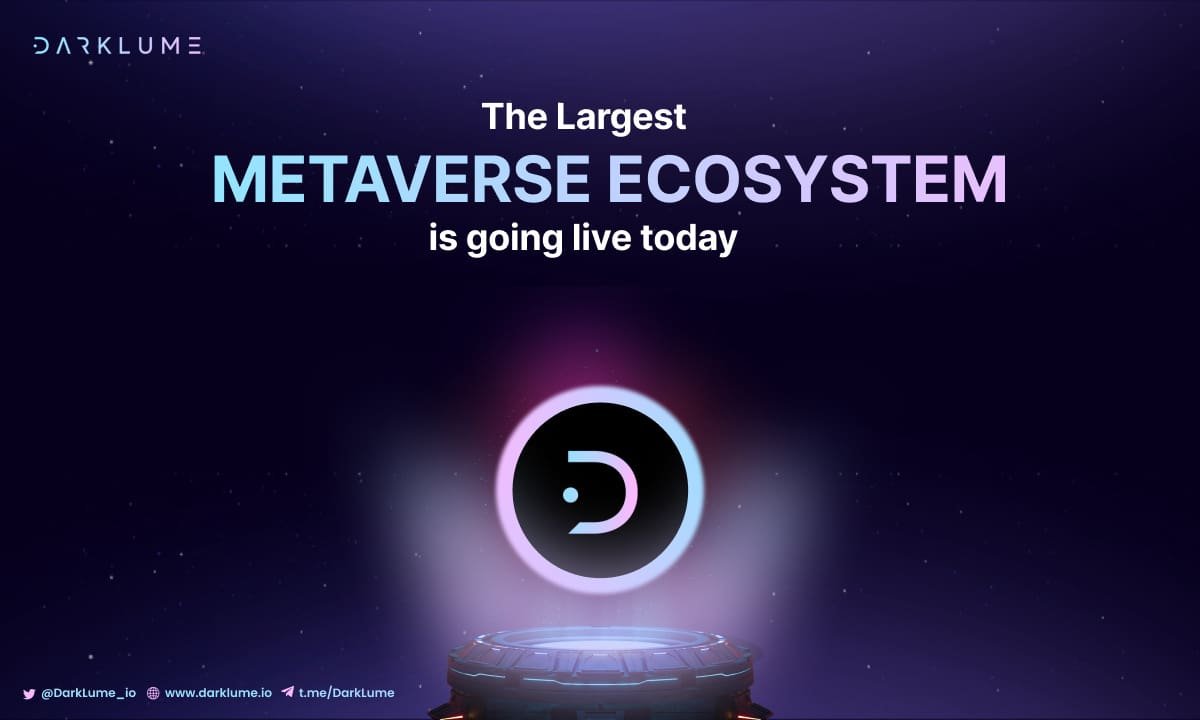 DARKLUME

The Largest
METAVERSE ECOSYSTEM
is going live today

@DarkLume_io www.darklume.io t.me/DarkLume